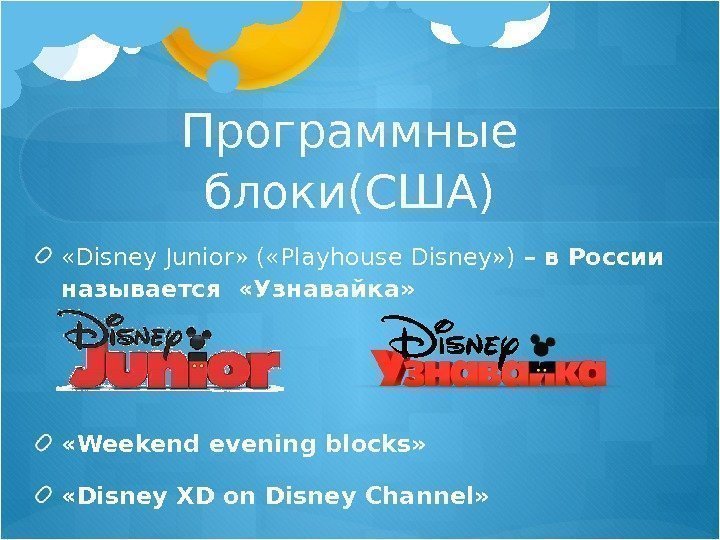 Программные блоки(США)

«Disney Junior» («Playhouse Disney») – в России называется «Узнавайка»

Disney Junior

Disney Узнавайка

«Weekend evening blocks»

«Disney XD on Disney Channel»